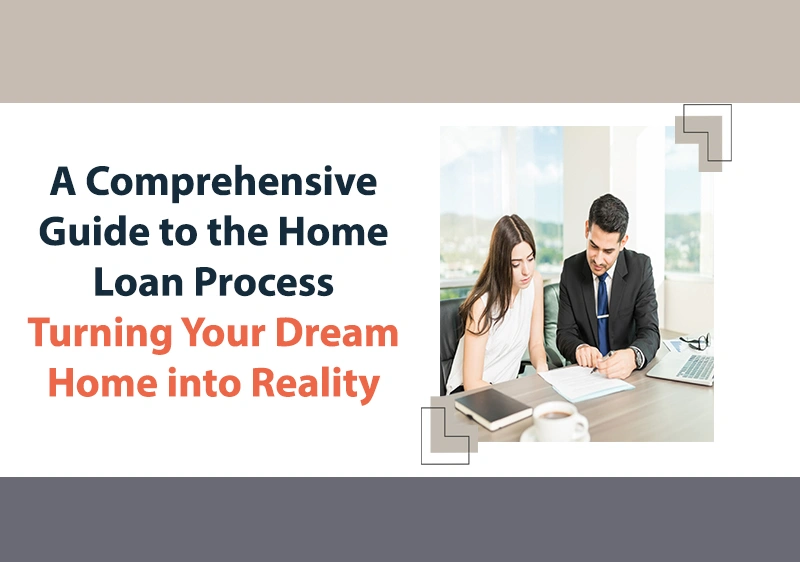 A Comprehensive Guide to the Home Loan Process
Turning Your Dream Home into Reality